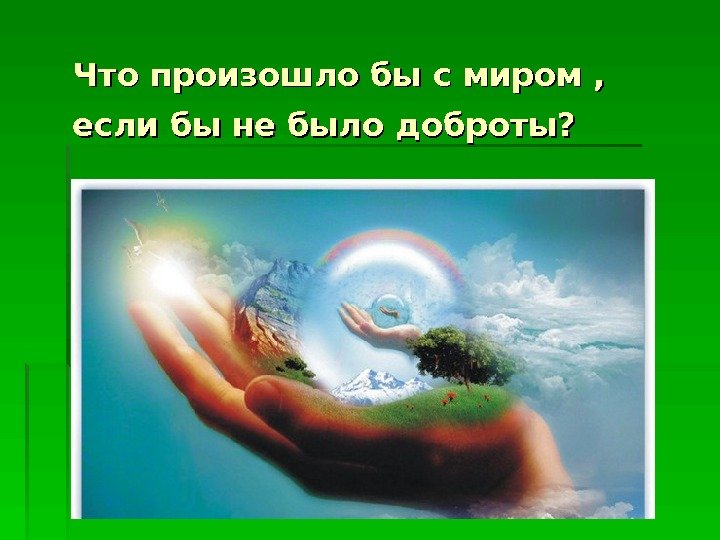 Что произошло бы с миром ,
если бы не было доброты?